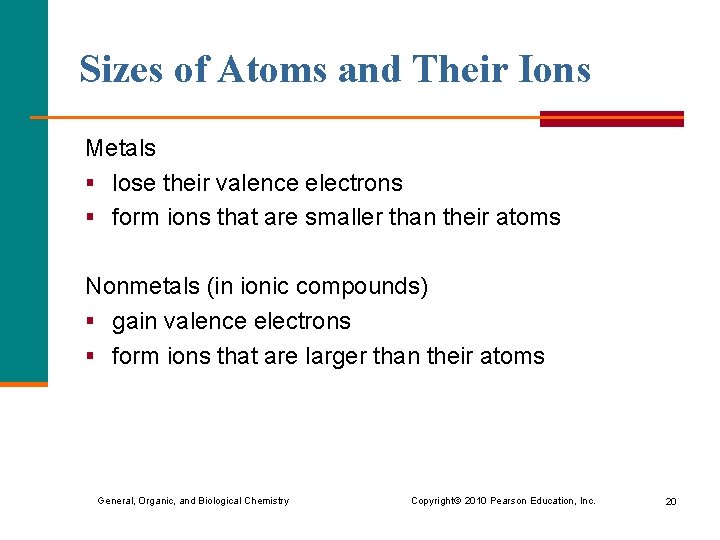 Sizes of Atoms and Their Ions

Metals
▪ lose their valence electrons
▪ form ions that are smaller than their atoms

Nonmetals (in ionic compounds)
▪ gain valence electrons
▪ form ions that are larger than their atoms

General, Organic, and Biological Chemistry

Copyright© 2010 Pearson Education, Inc.

20